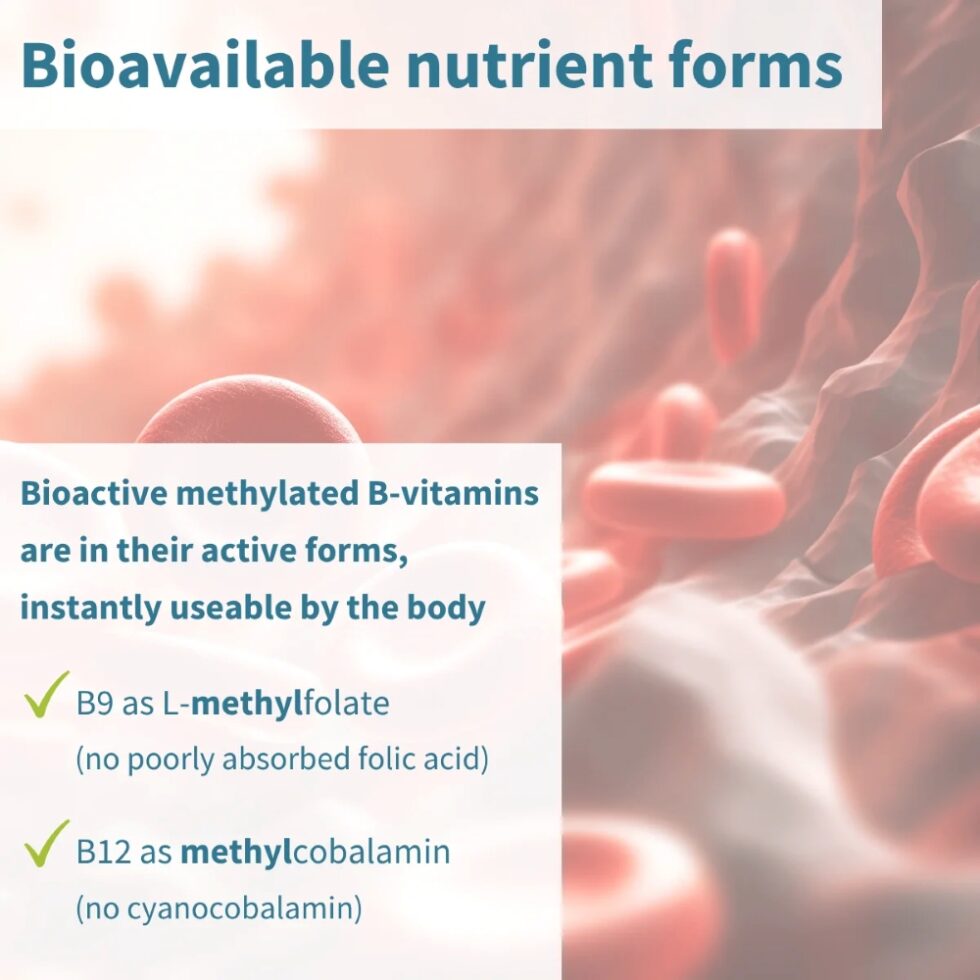 Bioavailable nutrient forms

Bioactive methylated B-vitamins are in their active forms, instantly useable by the body

✓ B9 as L-methylfolate
(no poorly absorbed folic acid)

✓ B12 as methylcobalamin
(no cyanocobalamin)